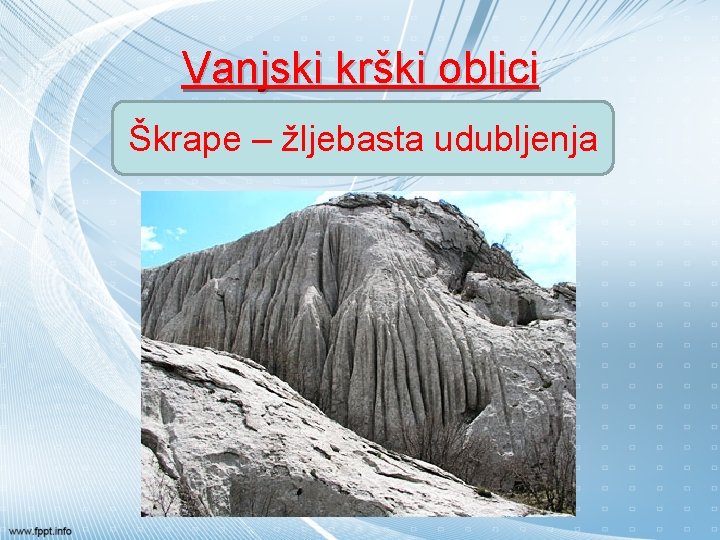 Vanjski krški oblici

Škrape – žljebasta udubljenja

www.fppt.info